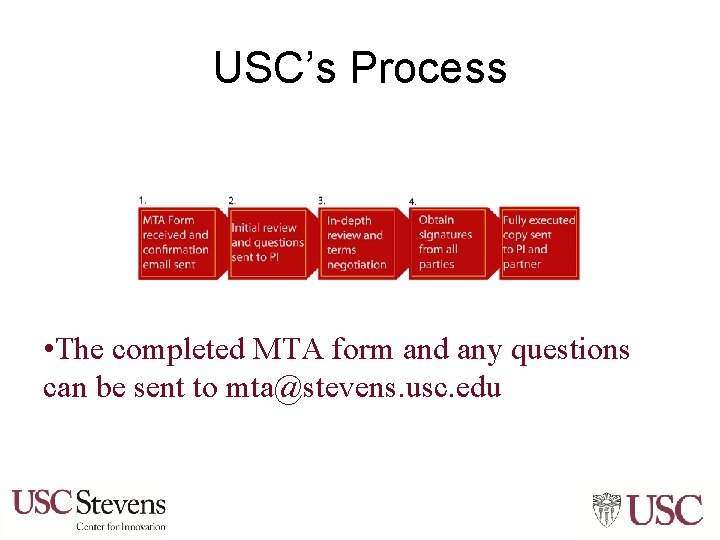 USC's Process

1.
MTA Form received and confirmation email sent

2.
Initial review and questions sent to PI

3.
In-depth review and terms negotiation

4.
Obtain signatures from all parties

Fully executed copy sent to PI and partner

•The completed MTA form and any questions can be sent to mta@stevens.usc.edu

USC Stevens
Center for Innovation

USC